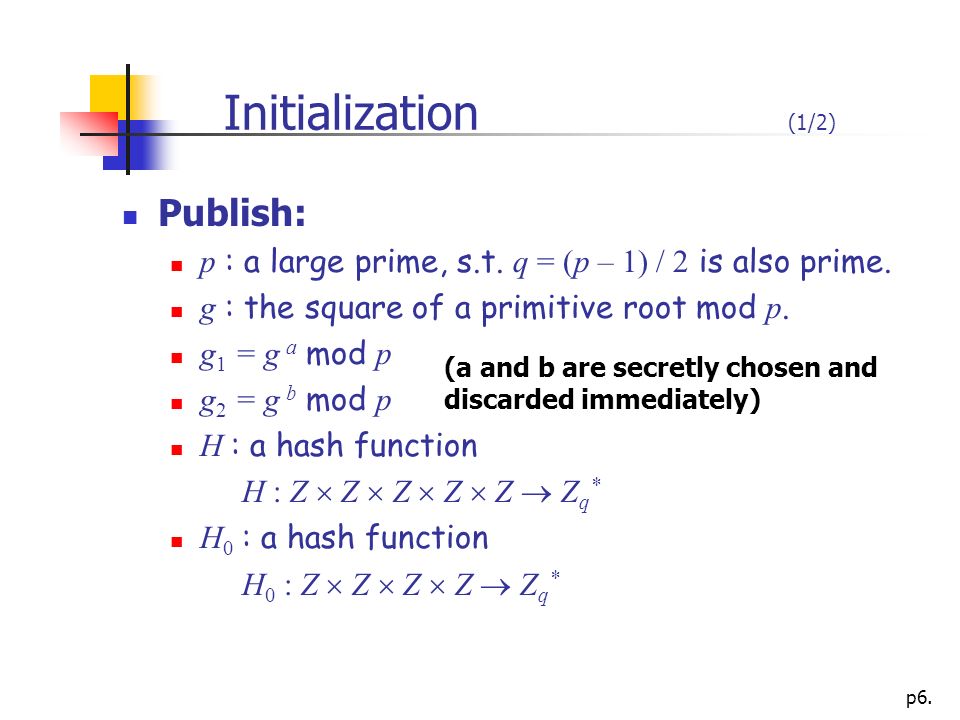 Initialization (1/2)

Publish:

$p$ : a large prime, s.t. $q = (p - 1) / 2$ is also prime.

$g$ : the square of a primitive root mod $p$.

$g_1 = g^a$ mod $p$

$g_2 = g^b$ mod $p$

(a and b are secretly chosen and discarded immediately)

$H$ : a hash function

$H : Z \times Z \times Z \times Z \times Z \rightarrow Z_q^*$

$H_0$ : a hash function

$H_0 : Z \times Z \times Z \times Z \rightarrow Z_q^*$

p6.